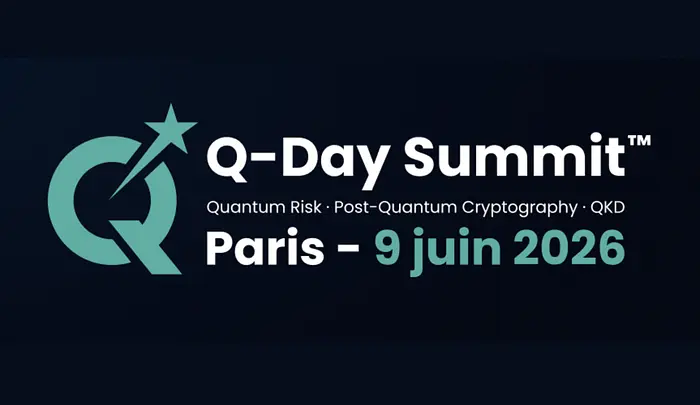 Q-Day Summit™
Quantum Risk · Post-Quantum Cryptography · QKD
Paris - 9 juin 2026